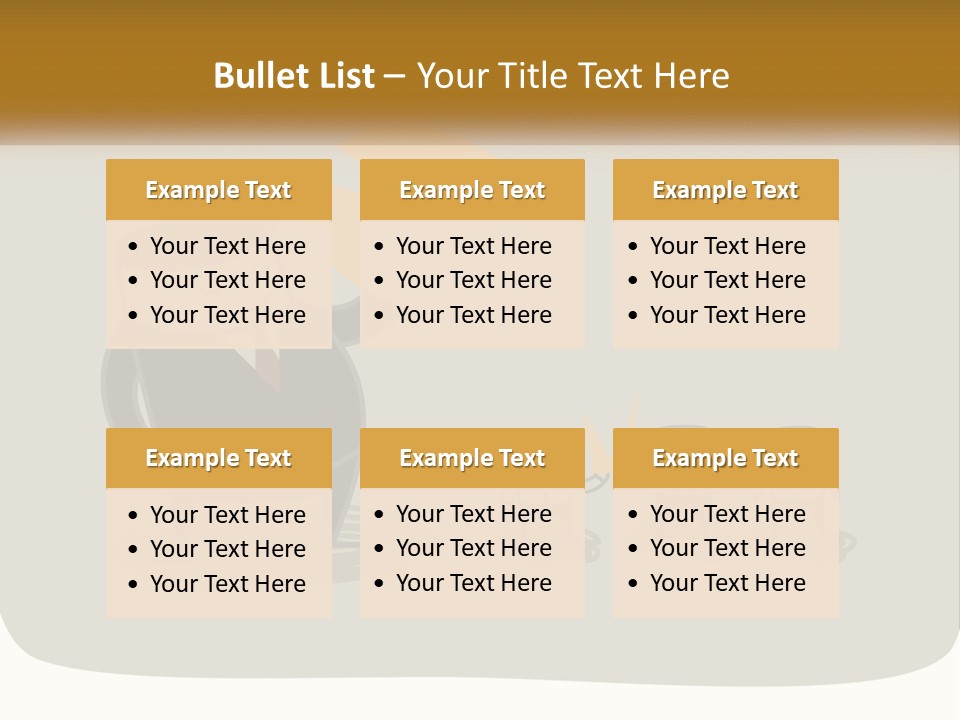 Bullet List – Your Title Text Here

Example Text
• Your Text Here
• Your Text Here
• Your Text Here

Example Text
• Your Text Here
• Your Text Here
• Your Text Here

Example Text
• Your Text Here
• Your Text Here
• Your Text Here

Example Text
• Your Text Here
• Your Text Here
• Your Text Here

Example Text
• Your Text Here
• Your Text Here
• Your Text Here

Example Text
• Your Text Here
• Your Text Here
• Your Text Here